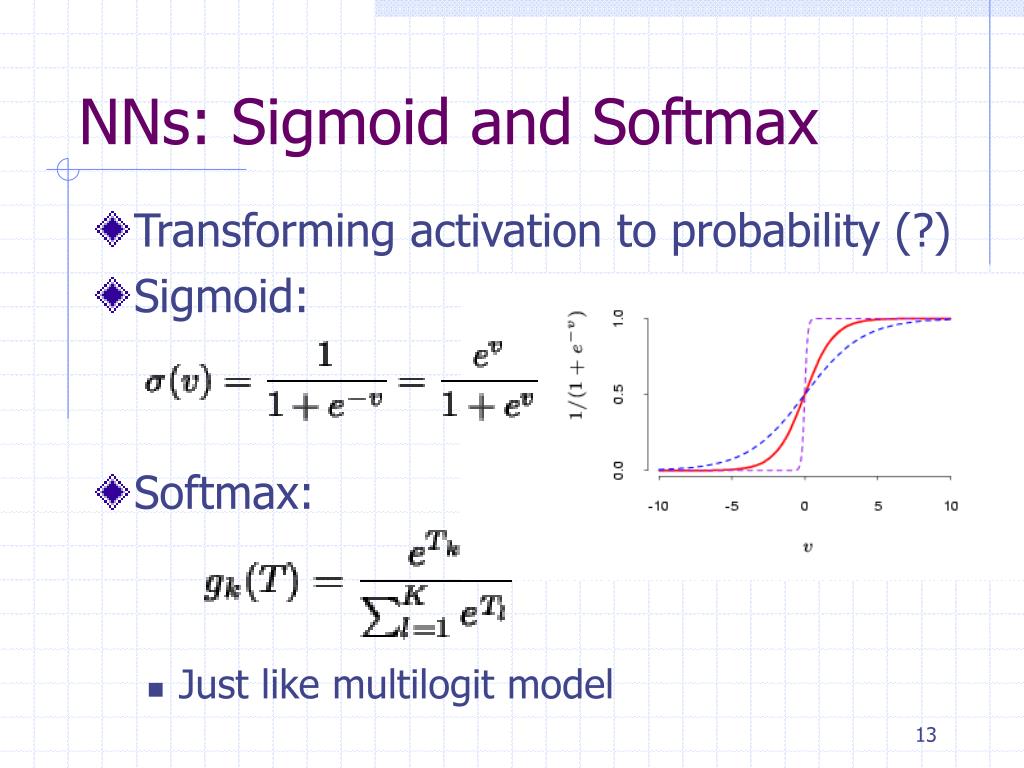 NNs: Sigmoid and Softmax

Transforming activation to probability (?)

Sigmoid:

$\sigma(v) = \frac{1}{1+e^{-v}} = \frac{e^v}{1+e^v}$

$1/(1+e^{-v})$

1.0

0.5

0.0

-10 -5 0 5 10

$v$

Softmax:

$g_k(T) = \frac{e^{T_k}}{\sum_{l=1}^{K} e^{T_l}}$

Just like multilogit model

13